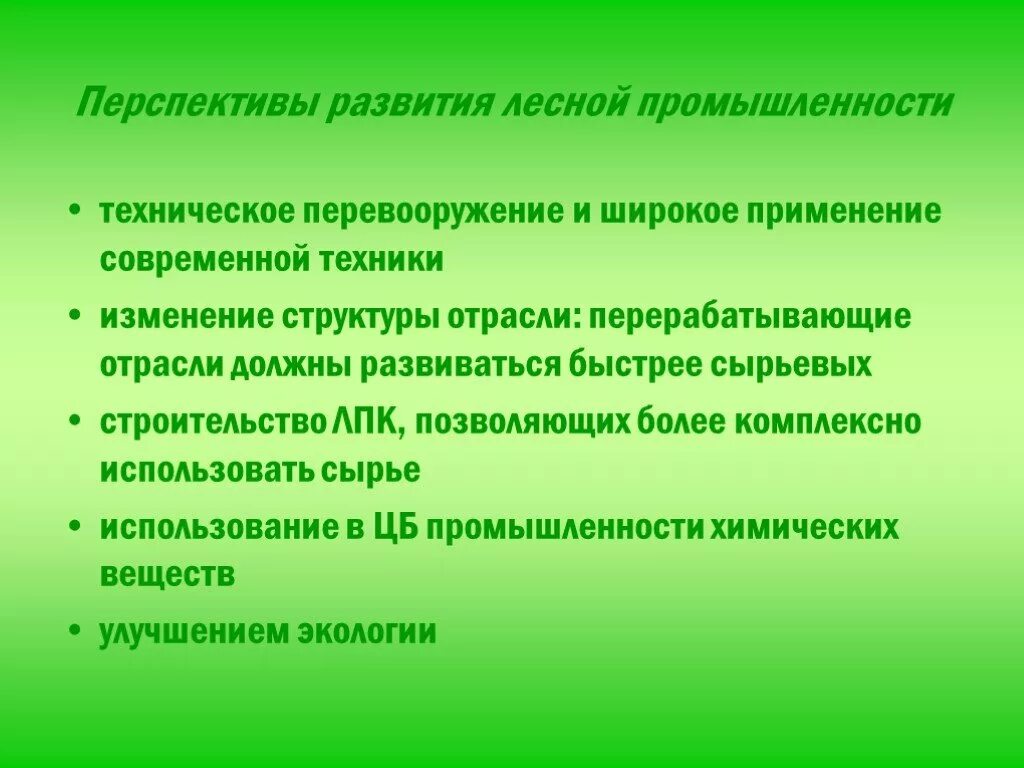 Перспективы развития лесной промышленности

• техническое перевооружение и широкое применение современной техники
• изменение структуры отрасли: перерабатывающие отрасли должны развиваться быстрее сырьевых
• строительство ЛПК, позволяющих более комплексно использовать сырье
• использование в ЦБ промышленности химических веществ
• улучшением экологии